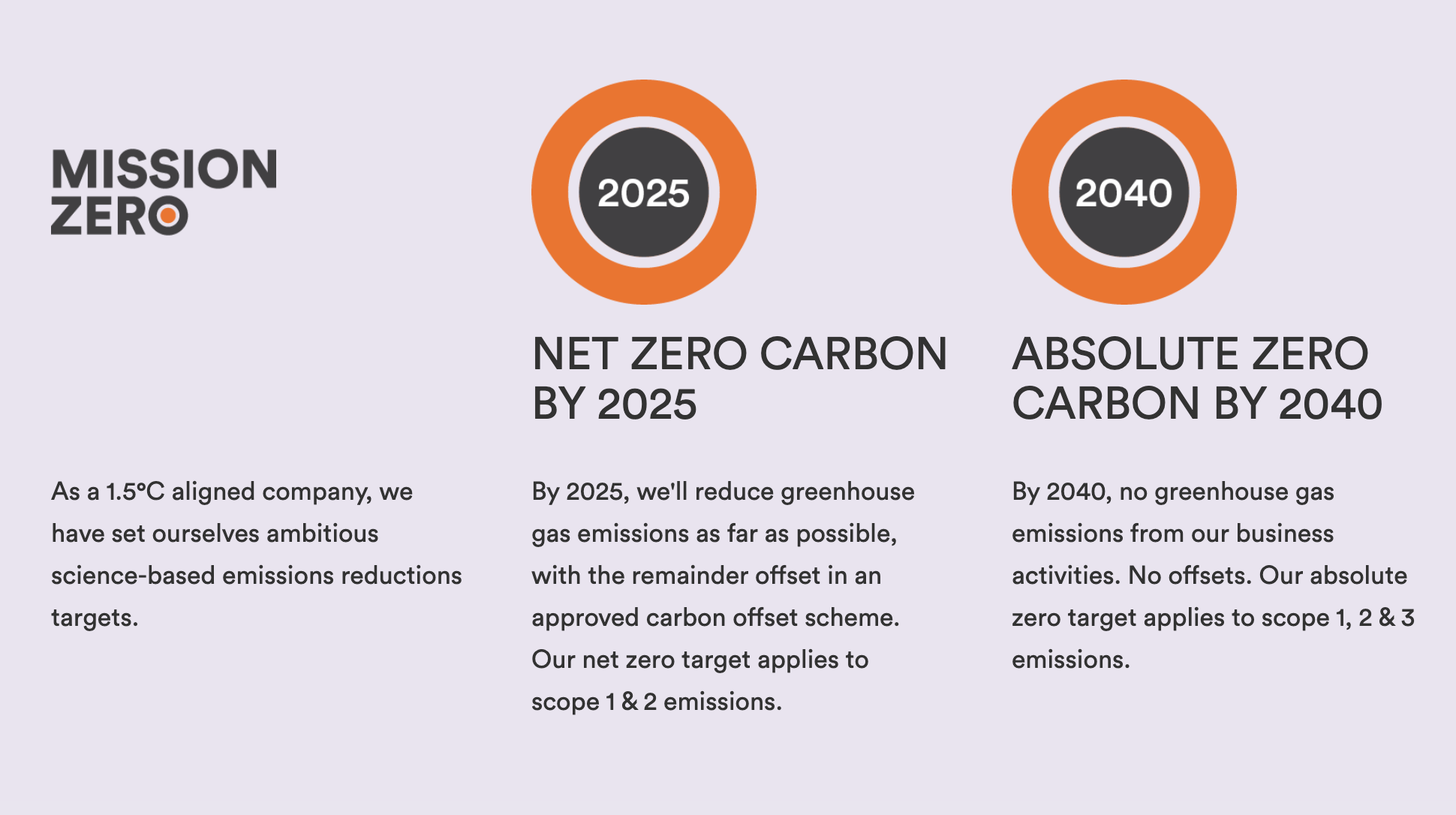 MISSION ZERO

As a 1.5°C aligned company, we have set ourselves ambitious science-based emissions reductions targets.

2025

NET ZERO CARBON BY 2025

By 2025, we'll reduce greenhouse gas emissions as far as possible, with the remainder offset in an approved carbon offset scheme. Our net zero target applies to scope 1 & 2 emissions.

2040

ABSOLUTE ZERO CARBON BY 2040

By 2040, no greenhouse gas emissions from our business activities. No offsets. Our absolute zero target applies to scope 1, 2 & 3 emissions.